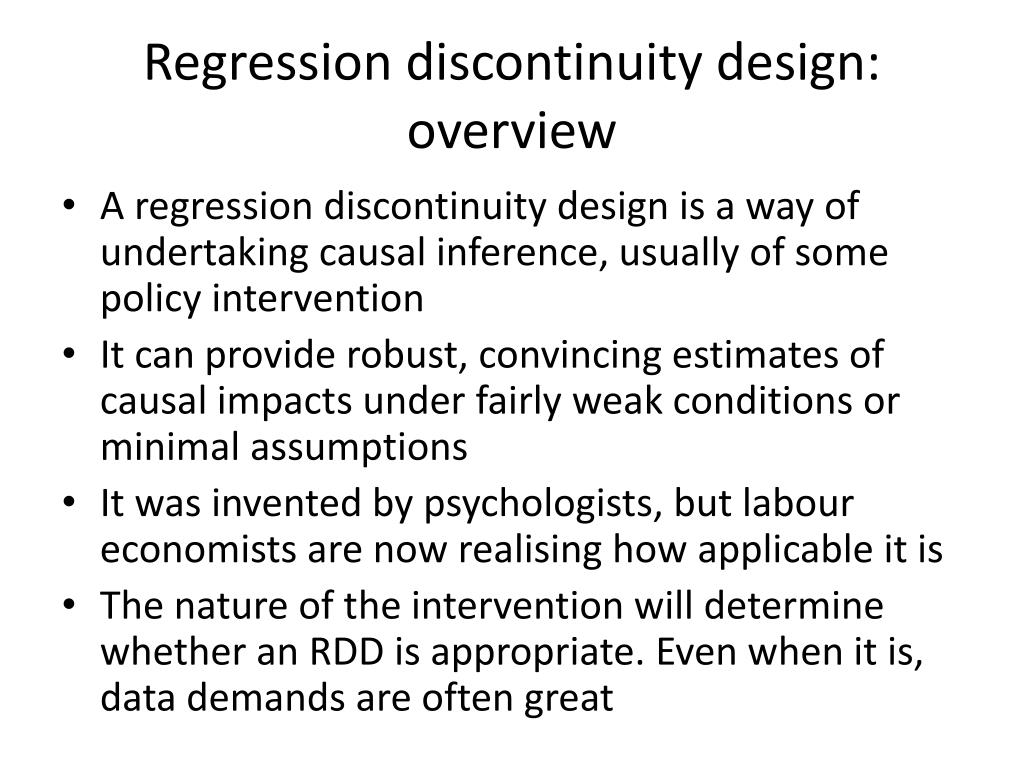 Regression discontinuity design: overview

• A regression discontinuity design is a way of undertaking causal inference, usually of some policy intervention
• It can provide robust, convincing estimates of causal impacts under fairly weak conditions or minimal assumptions
• It was invented by psychologists, but labour economists are now realising how applicable it is
• The nature of the intervention will determine whether an RDD is appropriate. Even when it is, data demands are often great